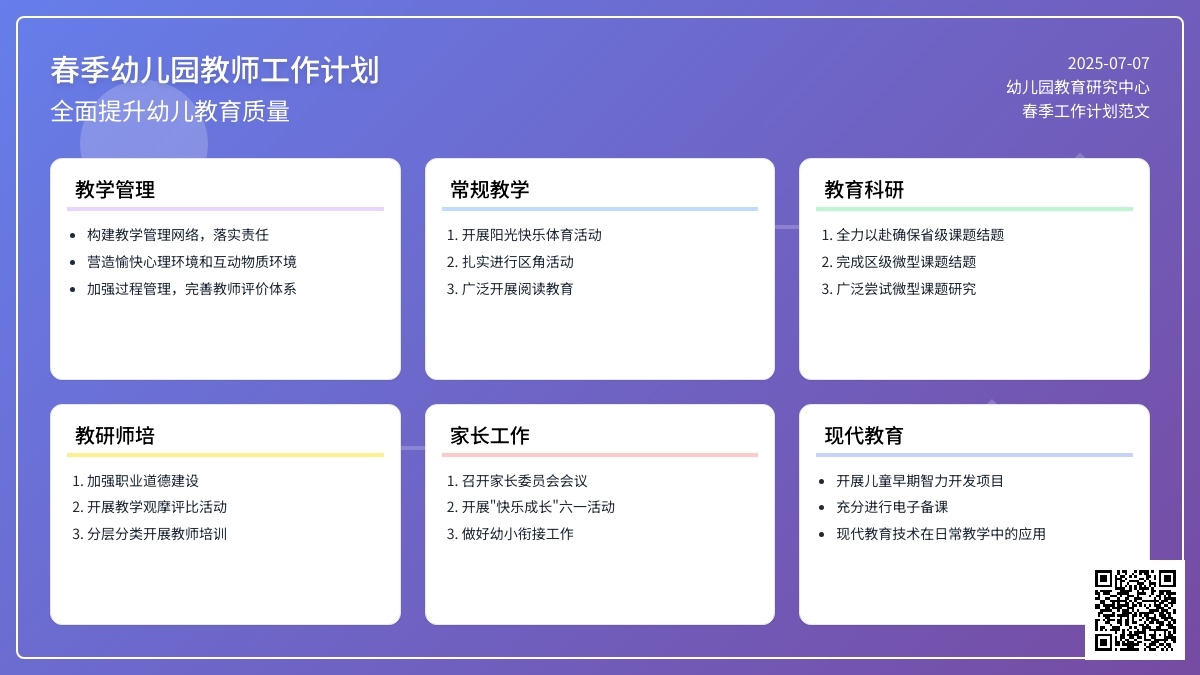 春季幼儿园教师工作计划
全面提升幼儿教育质量

2025-07-07
幼儿园教育研究中心
春季工作计划范文

教学管理
- 构建教学管理网络，落实责任
- 营造愉快心理环境和互动物质环境
- 加强过程管理，完善教师评价体系

常规教学
1. 开展阳光快乐体育活动
2. 扎实进行区角活动
3. 广泛开展阅读教育

教育科研
1. 全力以赴确保省级课题结题
2. 完成区级微型课题结题
3. 广泛尝试微型课题研究

教研师培
1. 加强职业道德建设
2. 开展教学观摩评比活动
3. 分层分类开展教师培训

家长工作
1. 召开家长委员会会议
2. 开展"快乐成长"六一活动
3. 做好幼小衔接工作

现代教育
- 开展儿童早期智力开发项目
- 充分进行电子备课
- 现代教育技术在日常教学中的应用